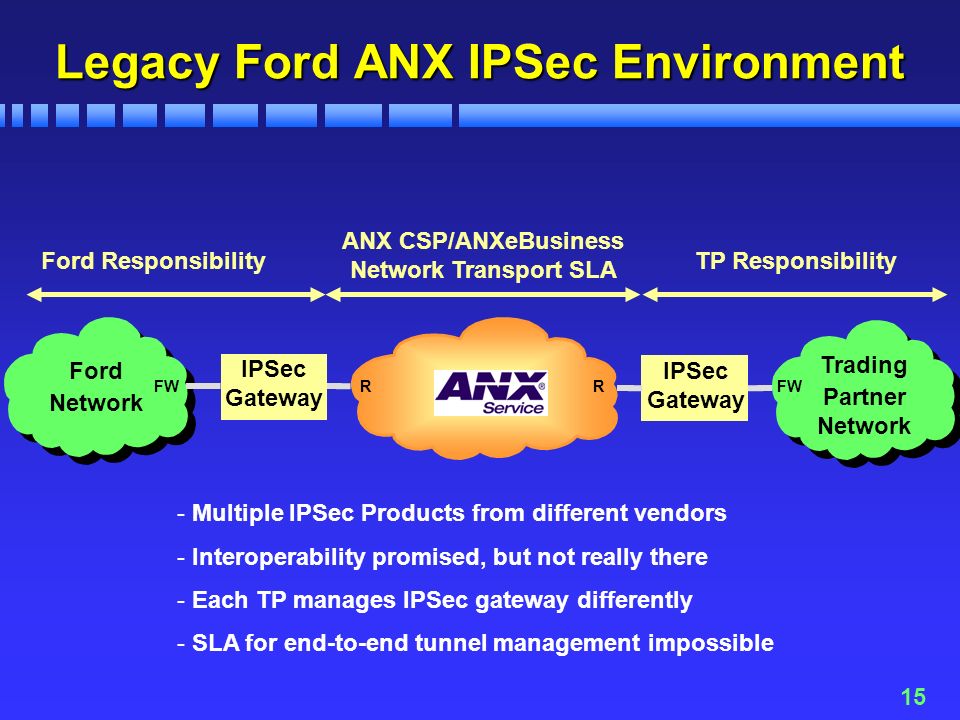 Legacy Ford ANX IPSec Environment

Ford Responsibility

ANX CSP/ANXeBusiness Network Transport SLA

TP Responsibility

Ford Network

FW

IPSec Gateway

R

ANX® Service

R

IPSec Gateway

FW

Trading Partner Network

- Multiple IPSec Products from different vendors

- Interoperability promised, but not really there

- Each TP manages IPSec gateway differently

- SLA for end-to-end tunnel management impossible

15